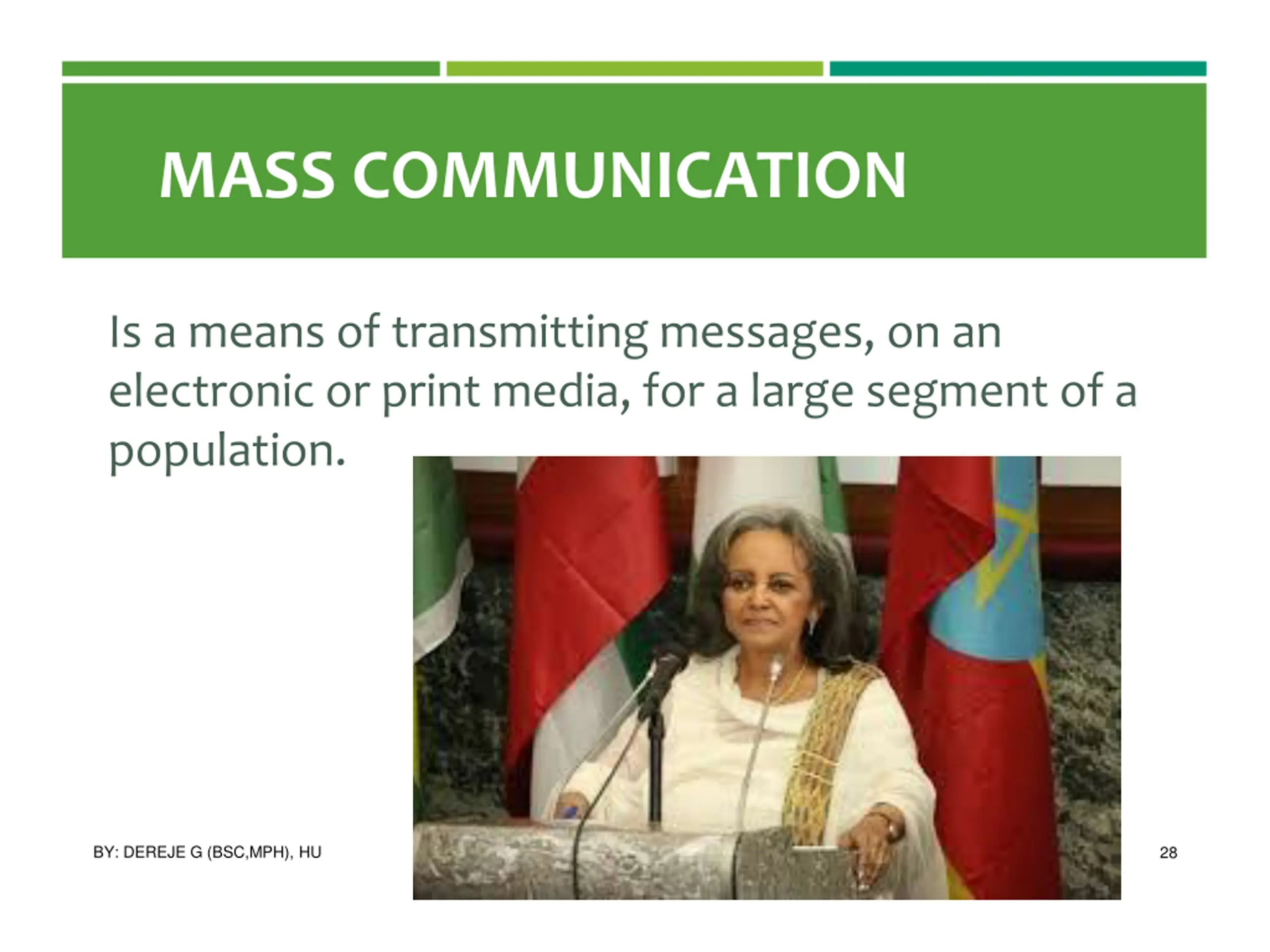 MASS COMMUNICATION

Is a means of transmitting messages, on an electronic or print media, for a large segment of a population.

BY: DEREJE G (BSC,MPH), HU

28